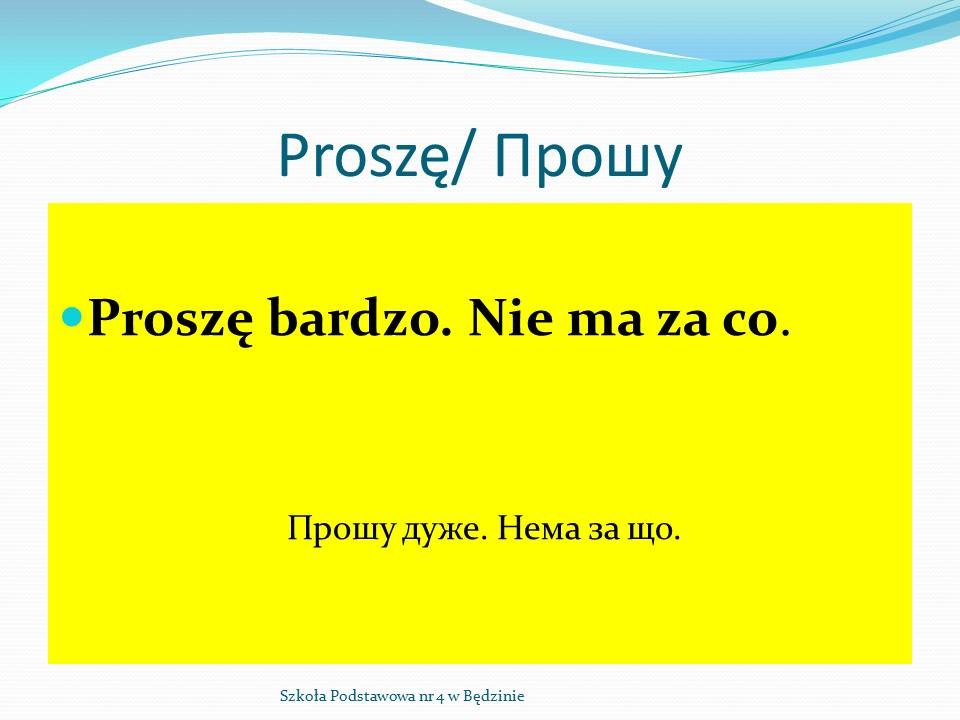 Proszę/ Прошу

Proszę bardzo. Nie ma za co.

Прошу дуже. Нема за що.

Szkoła Podstawowa nr 4 w Będzinie